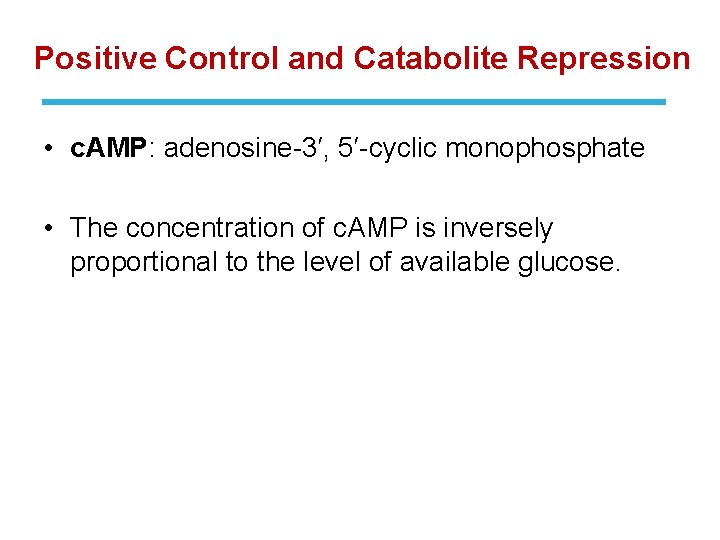 Positive Control and Catabolite Repression

• cAMP: adenosine-3′, 5′-cyclic monophosphate

• The concentration of cAMP is inversely proportional to the level of available glucose.